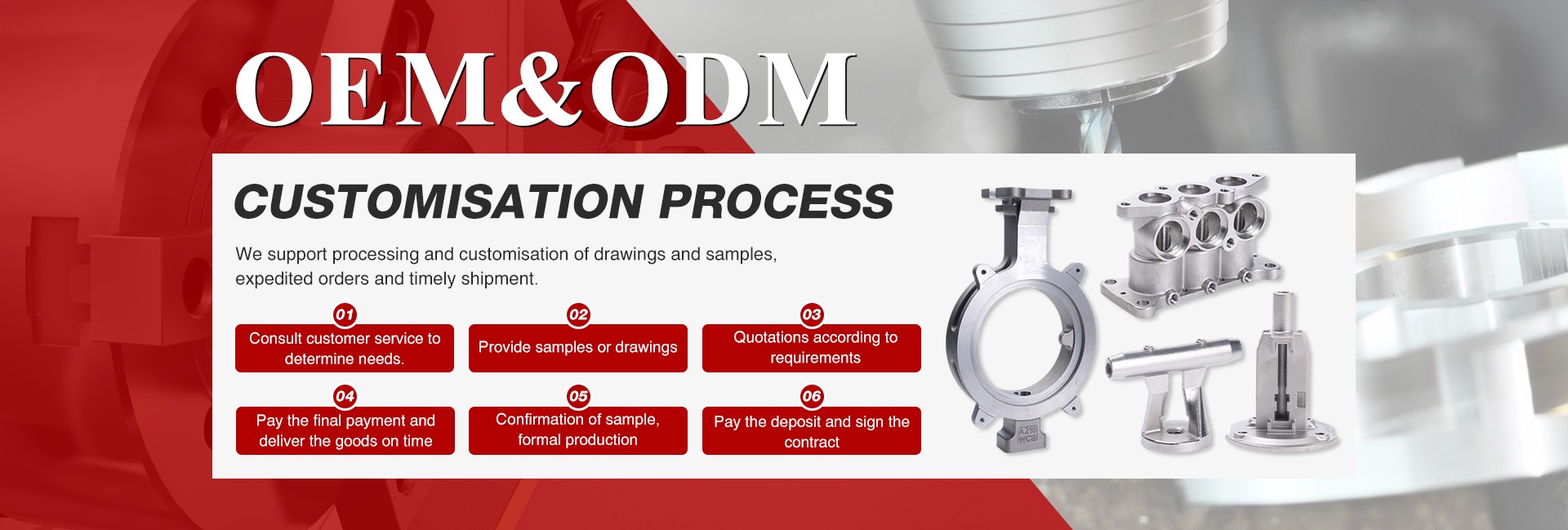 OEM&ODM

CUSTOMISATION PROCESS

We support processing and customisation of drawings and samples, expedited orders and timely shipment.

01
Consult customer service to determine needs.

02
Provide samples or drawings

03
Quotations according to requirements

04
Pay the final payment and deliver the goods on time

05
Confirmation of sample, formal production

06
Pay the deposit and sign the contract

A216
WCB